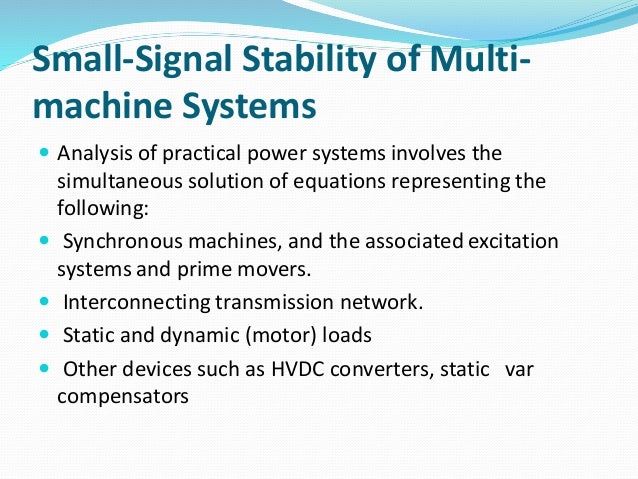 Small-Signal Stability of Multi-machine Systems

- Analysis of practical power systems involves the simultaneous solution of equations representing the following:
- Synchronous machines, and the associated excitation systems and prime movers.
- Interconnecting transmission network.
- Static and dynamic (motor) loads
- Other devices such as HVDC converters, static var compensators